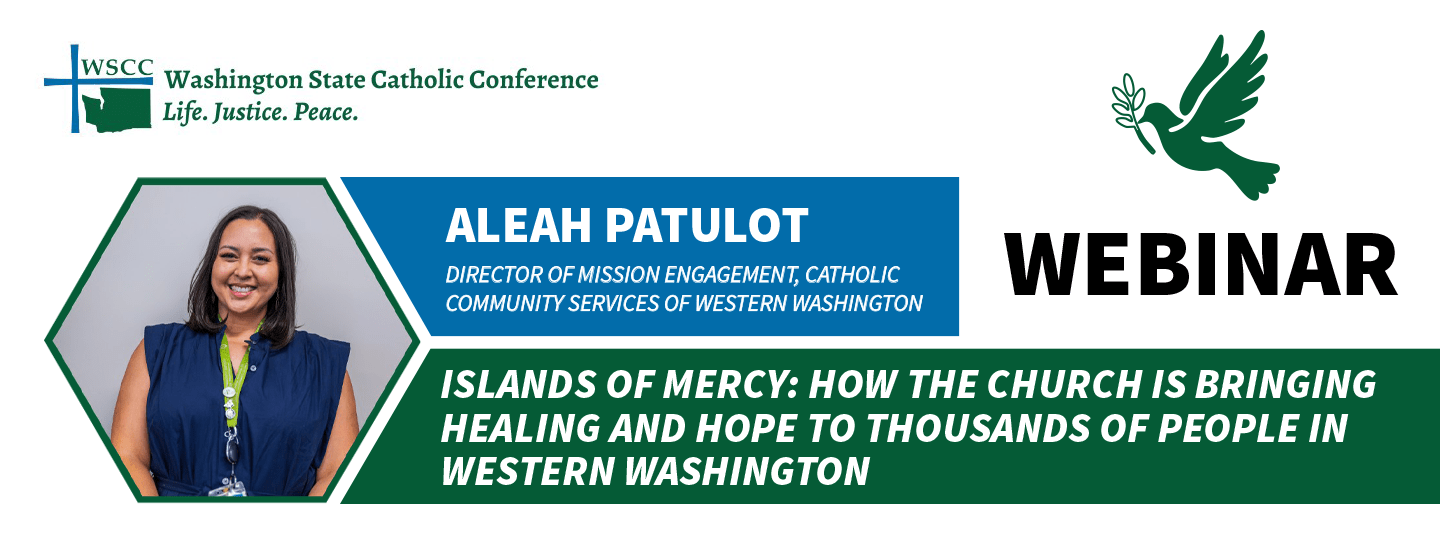 WSCC Washington State Catholic Conference
Life. Justice. Peace.

ALEAH PATULOT
DIRECTOR OF MISSION ENGAGEMENT, CATHOLIC COMMUNITY SERVICES OF WESTERN WASHINGTON

WEBINAR

ISLANDS OF MERCY: HOW THE CHURCH IS BRINGING HEALING AND HOPE TO THOUSANDS OF PEOPLE IN WESTERN WASHINGTON